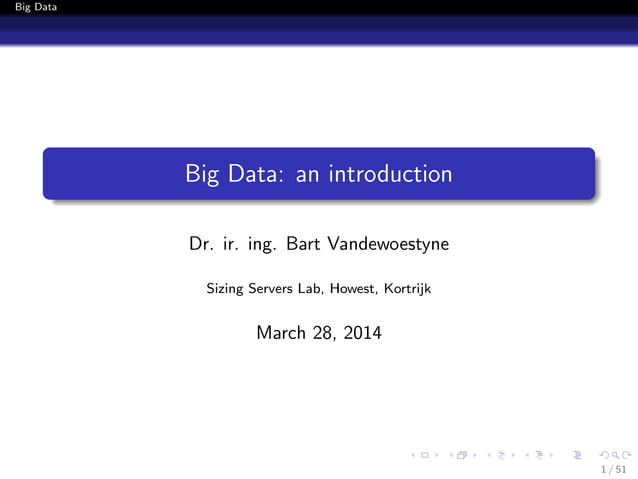 Big Data

Big Data: an introduction

Dr. ir. ing. Bart Vandewoestyne

Sizing Servers Lab, Howest, Kortrijk

March 28, 2014

1 / 51